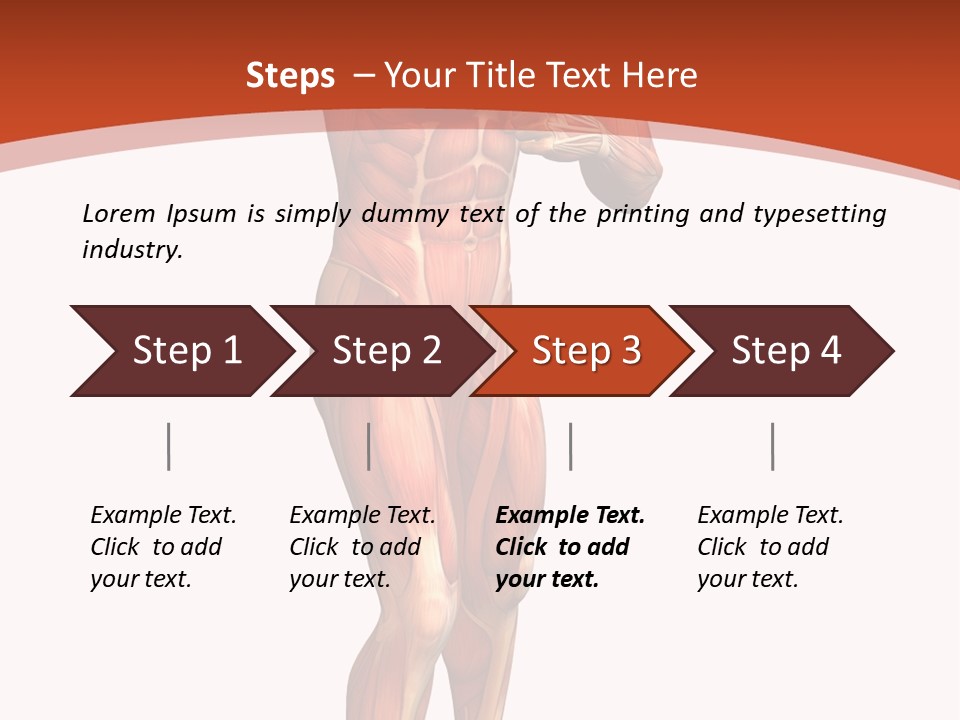 Steps – Your Title Text Here

Lorem Ipsum is simply dummy text of the printing and typesetting industry.

Step 1

Step 2

Step 3

Step 4

Example Text. Click to add your text.

Example Text. Click to add your text.

Example Text. Click to add your text.

Example Text. Click to add your text.